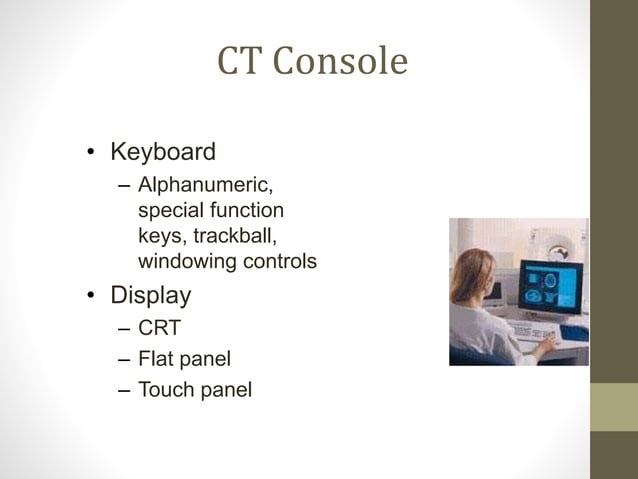 CT Console

• Keyboard
– Alphanumeric, special function keys, trackball, windowing controls
• Display
– CRT
– Flat panel
– Touch panel